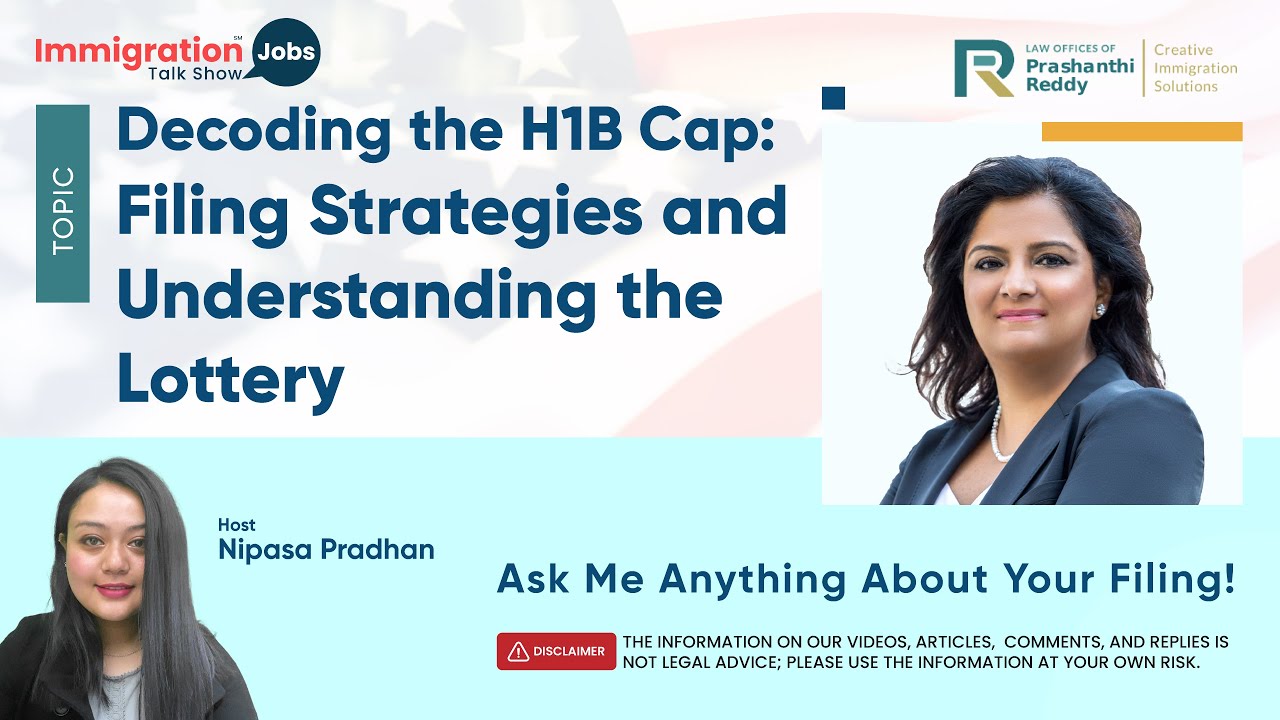 Immigration℠ Jobs Talk Show

LAW OFFICES OF Prashanthi Reddy

Creative Immigration Solutions

TOPIC

Decoding the H1B Cap: Filing Strategies and Understanding the Lottery

Host
Nipasa Pradhan

Ask Me Anything About Your Filing!

DISCLAIMER THE INFORMATION ON OUR VIDEOS, ARTICLES, COMMENTS, AND REPLIES IS NOT LEGAL ADVICE; PLEASE USE THE INFORMATION AT YOUR OWN RISK.